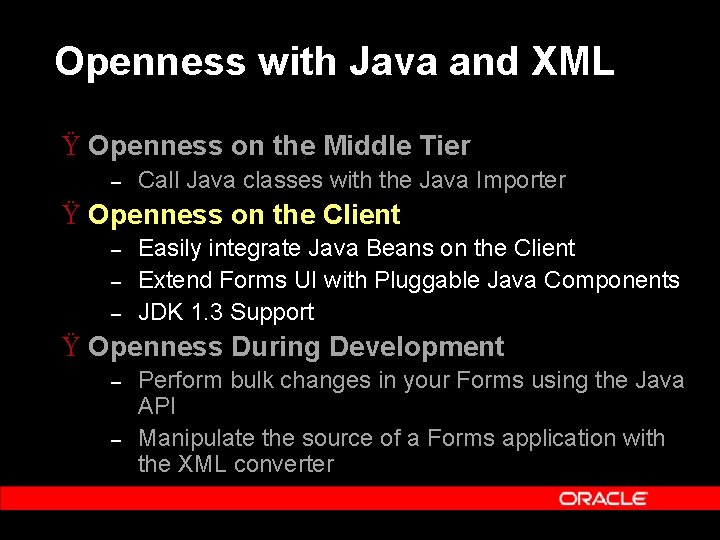 Openness with Java and XML

Ÿ Openness on the Middle Tier
– Call Java classes with the Java Importer

Ÿ Openness on the Client
– Easily integrate Java Beans on the Client
– Extend Forms UI with Pluggable Java Components
– JDK 1.3 Support

Ÿ Openness During Development
– Perform bulk changes in your Forms using the Java API
– Manipulate the source of a Forms application with the XML converter

ORACLE